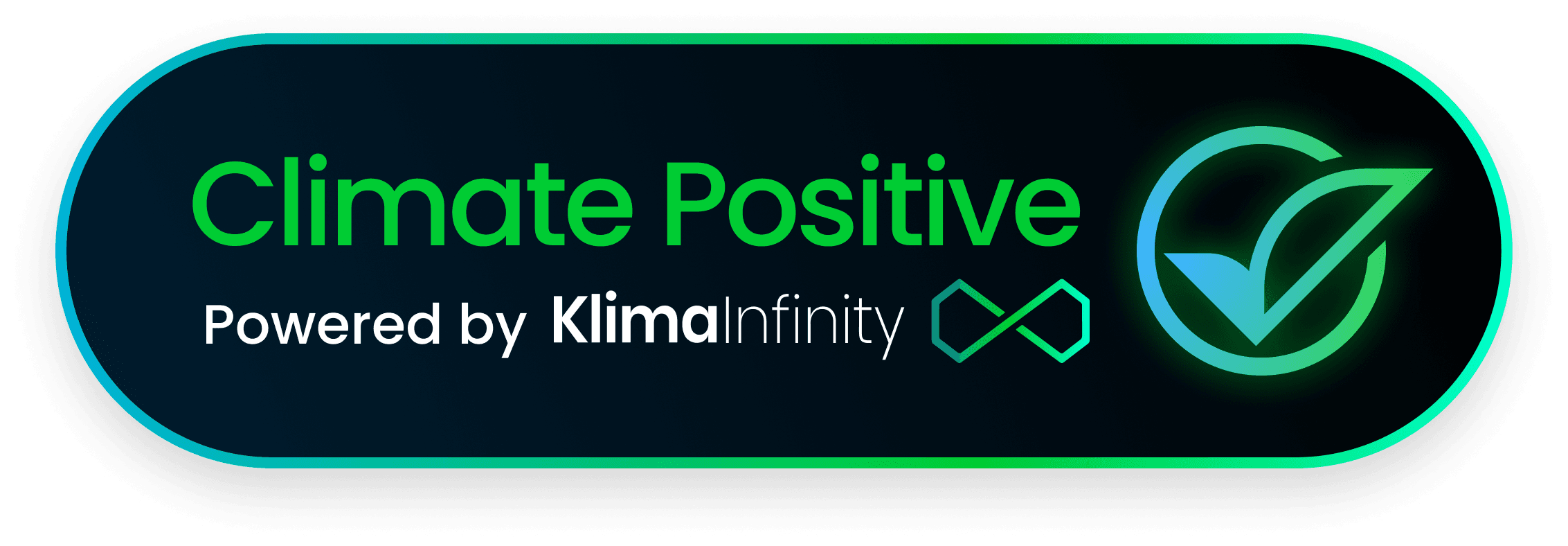 Climate Positive

Powered by KlimaInfinity